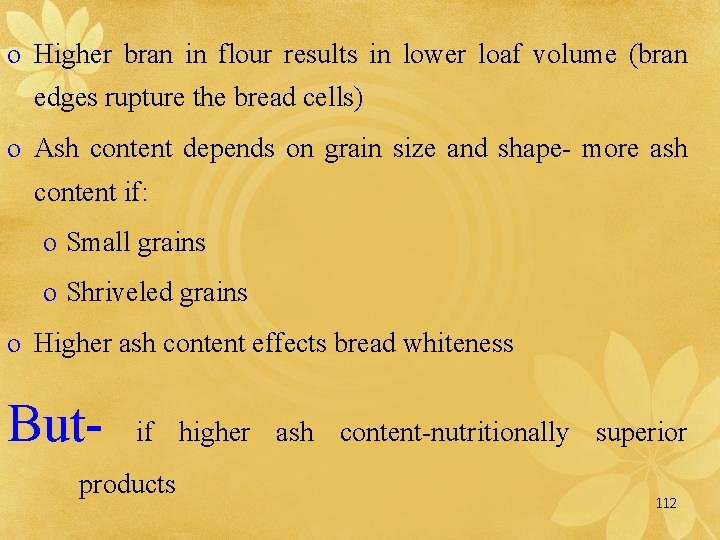 o Higher bran in flour results in lower loaf volume (bran edges rupture the bread cells)

o Ash content depends on grain size and shape- more ash content if:

o Small grains

o Shriveled grains

o Higher ash content effects bread whiteness

But- if higher ash content-nutritionally superior products

112